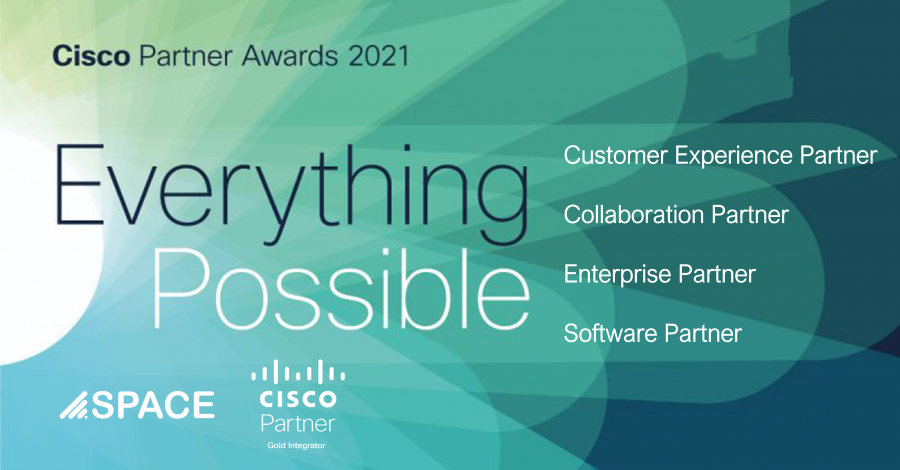 Cisco Partner Awards 2021

Everything Possible

Customer Experience Partner

Collaboration Partner

Enterprise Partner

Software Partner

SPACE

CISCO
Partner
Gold Integrator